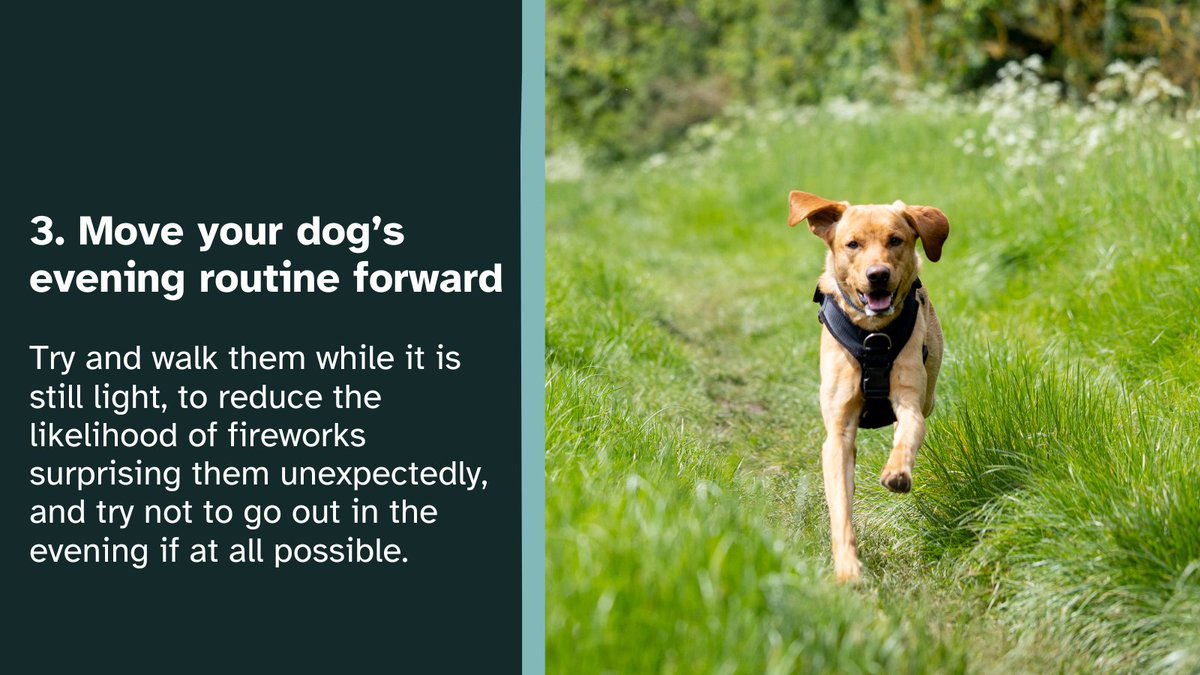 3. Move your dog’s evening routine forward

Try and walk them while it is still light, to reduce the likelihood of fireworks surprising them unexpectedly, and try not to go out in the evening if at all possible.